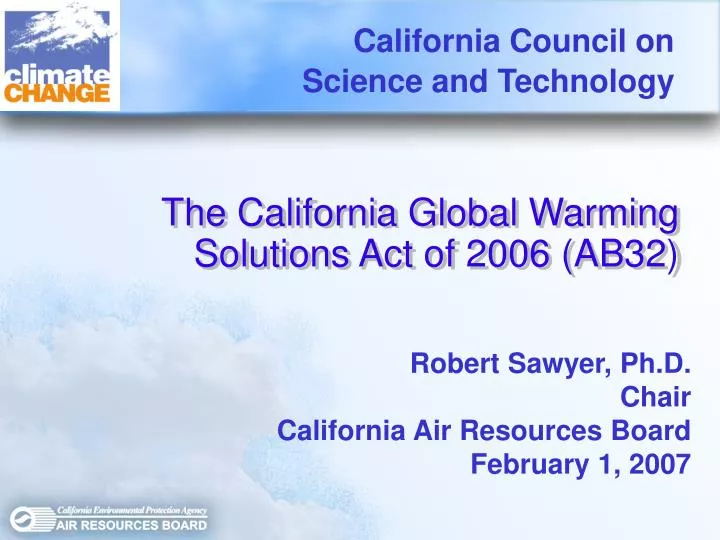 climate CHANGE

California Council on Science and Technology

The California Global Warming Solutions Act of 2006 (AB32)

Robert Sawyer, Ph.D.
Chair
California Air Resources Board
February 1, 2007

California Environmental Protection Agency
AIR RESOURCES BOARD